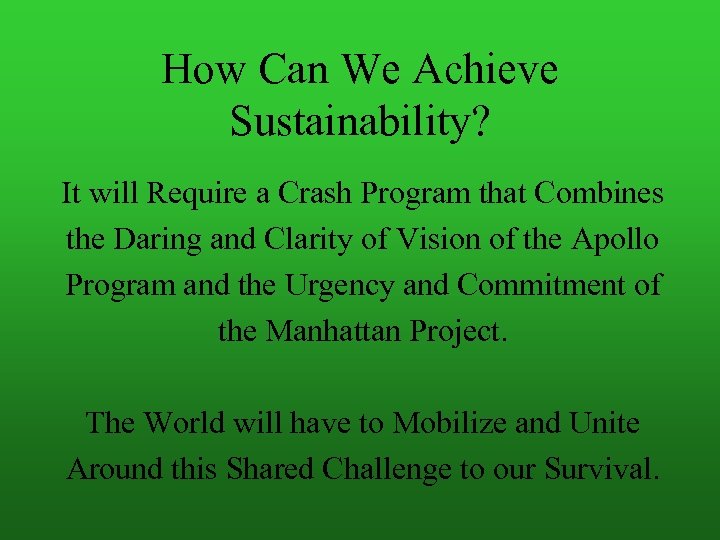 How Can We Achieve Sustainability?

It will Require a Crash Program that Combines the Daring and Clarity of Vision of the Apollo Program and the Urgency and Commitment of the Manhattan Project.

The World will have to Mobilize and Unite Around this Shared Challenge to our Survival.